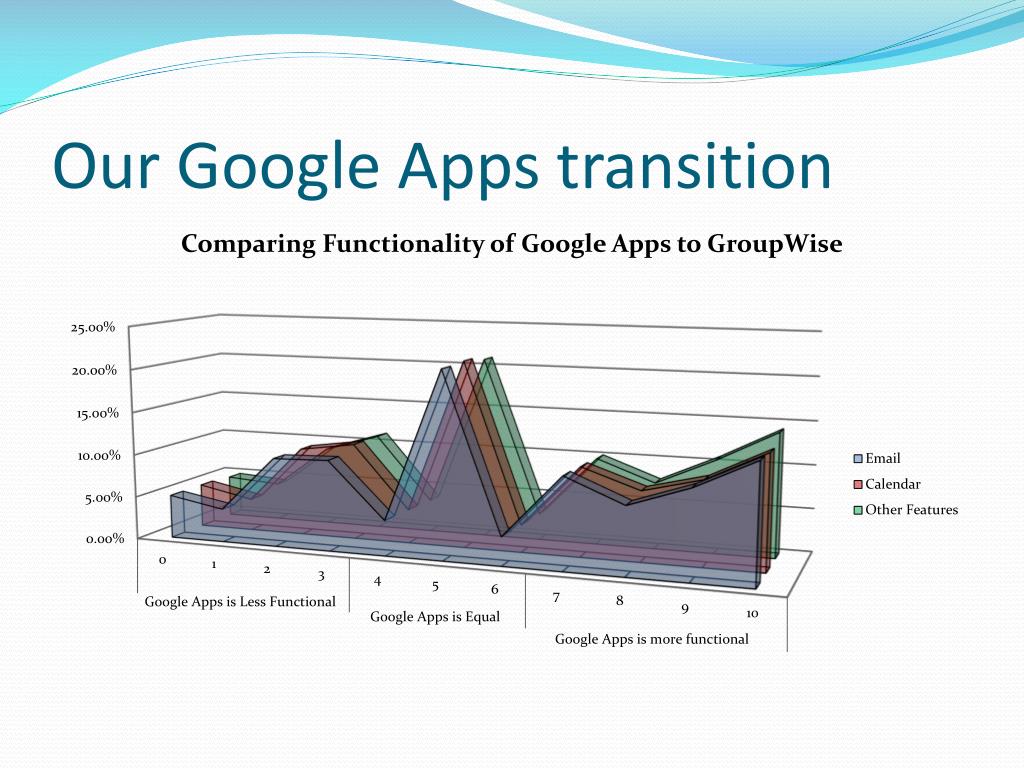 Our Google Apps transition

Comparing Functionality of Google Apps to GroupWise

25.00%
20.00%
15.00%
10.00%
5.00%
0.00%

0
1
2
3
4
5
6
7
8
9
10

Google Apps is Less Functional
Google Apps is Equal
Google Apps is more functional

Email
Calendar
Other Features